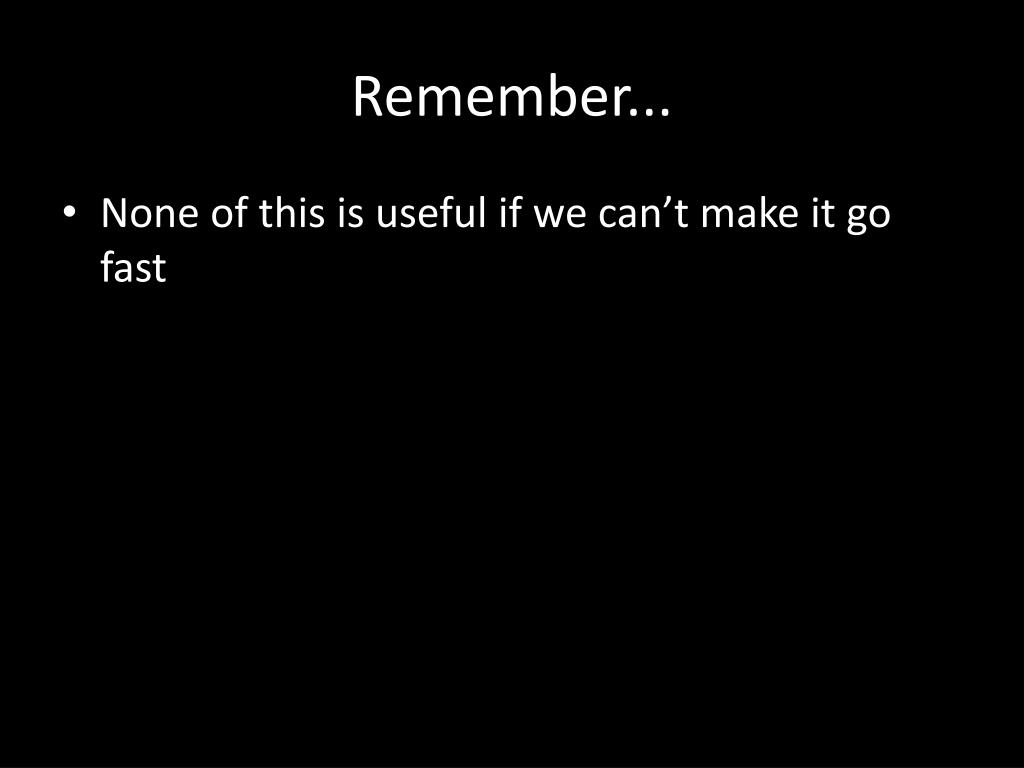 Remember...

• None of this is useful if we can’t make it go fast